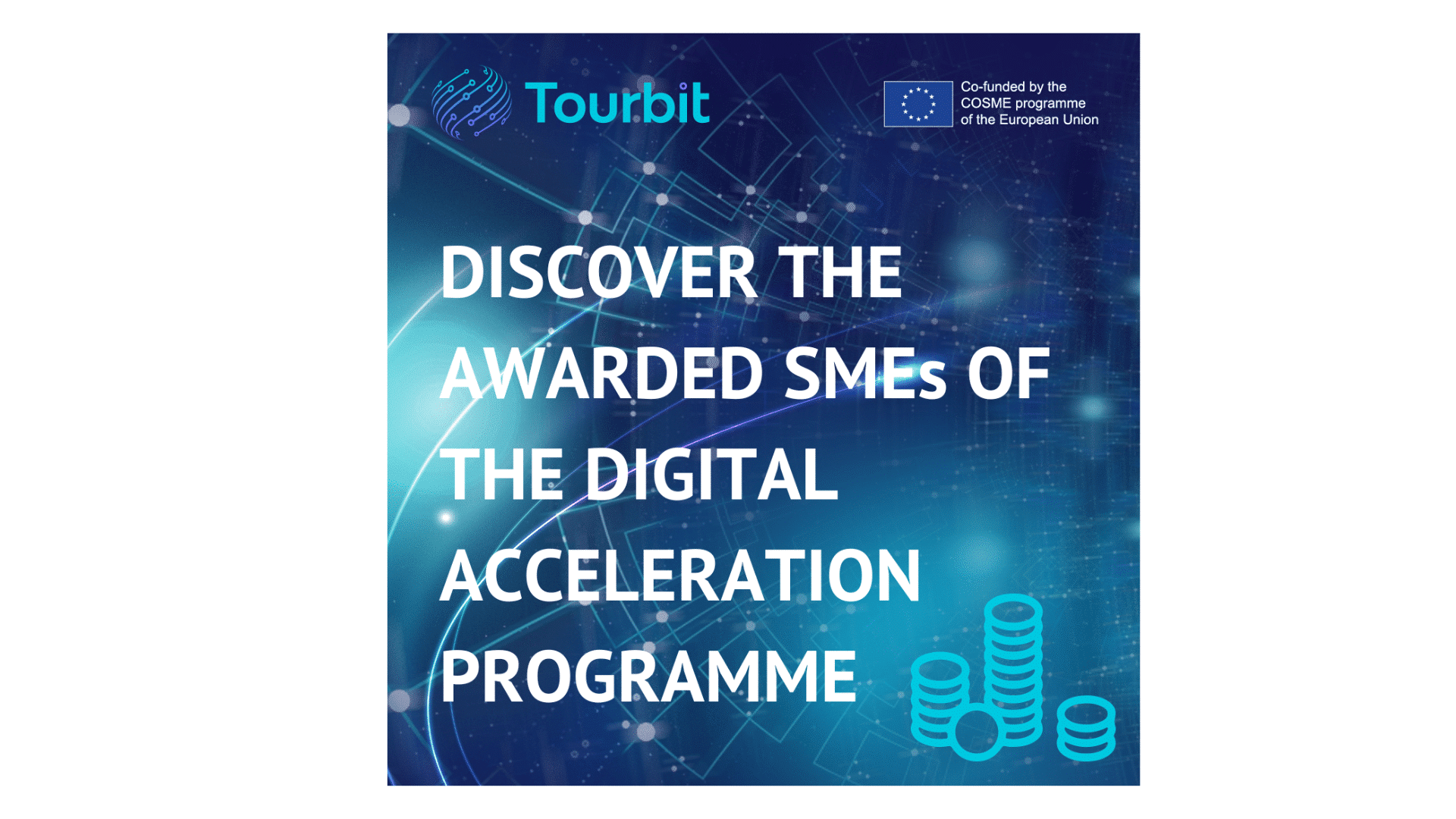 Tourbit

Co-funded by the COSME programme of the European Union

DISCOVER THE AWARDED SMEs OF THE DIGITAL ACCELERATION PROGRAMME